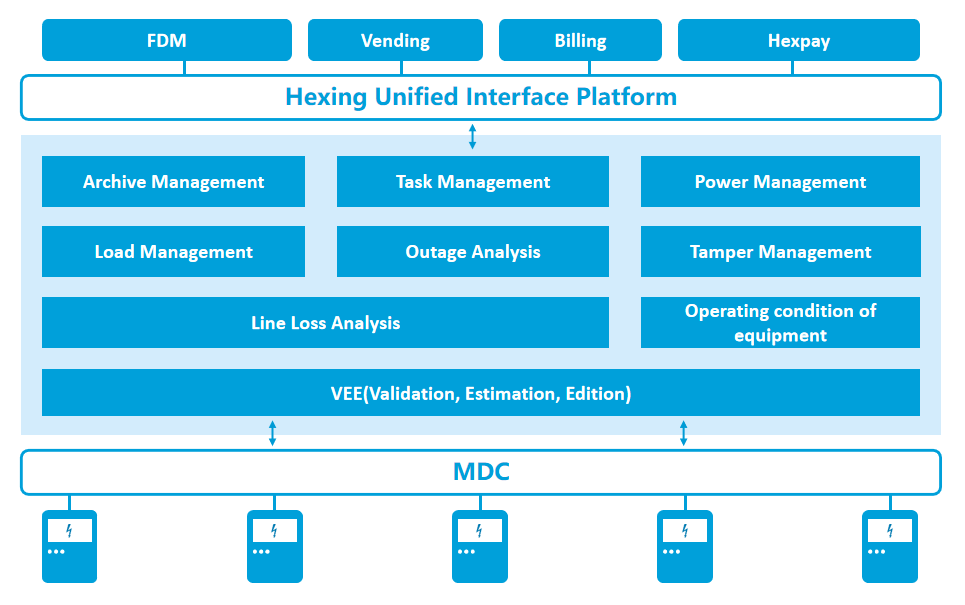 FDM
Vending
Billing
Hexpay

Hexing Unified Interface Platform

Archive Management
Task Management
Power Management
Load Management
Outage Analysis
Tamper Management
Line Loss Analysis
Operating condition of equipment
VEE(Validation, Estimation, Edition)

MDC